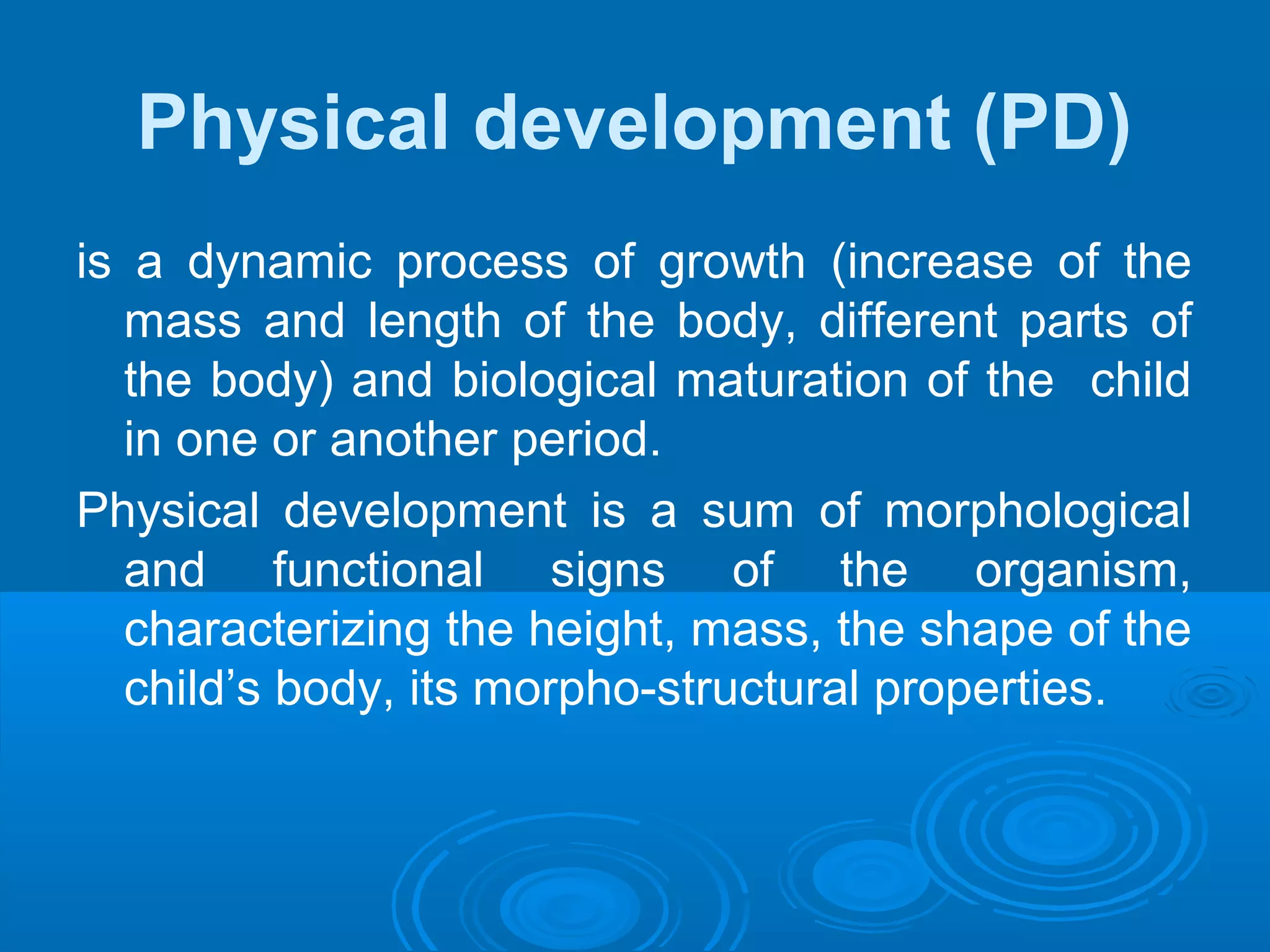 Physical development (PD)

is a dynamic process of growth (increase of the mass and length of the body, different parts of the body) and biological maturation of the child in one or another period.

Physical development is a sum of morphological and functional signs of the organism, characterizing the height, mass, the shape of the child’s body, its morpho-structural properties.